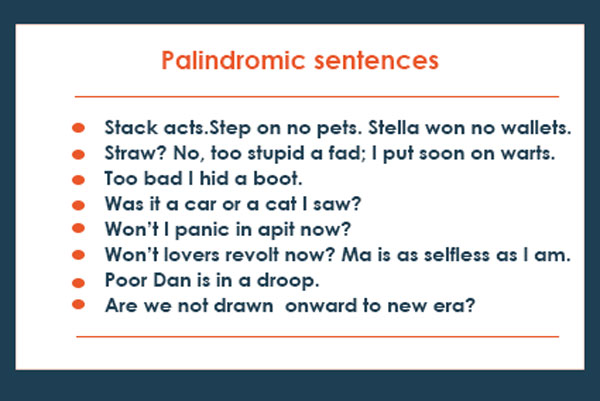 Palindromic sentences

- Stack acts.Step on no pets. Stella won no wallets.
- Straw? No, too stupid a fad; I put soon on warts.
- Too bad I hid a boot.
- Was it a car or a cat I saw?
- Won't I panic in apit now?
- Won't lovers revolt now? Ma is as selfless as I am.
- Poor Dan is in a droop.
- Are we not drawn onward to new era?